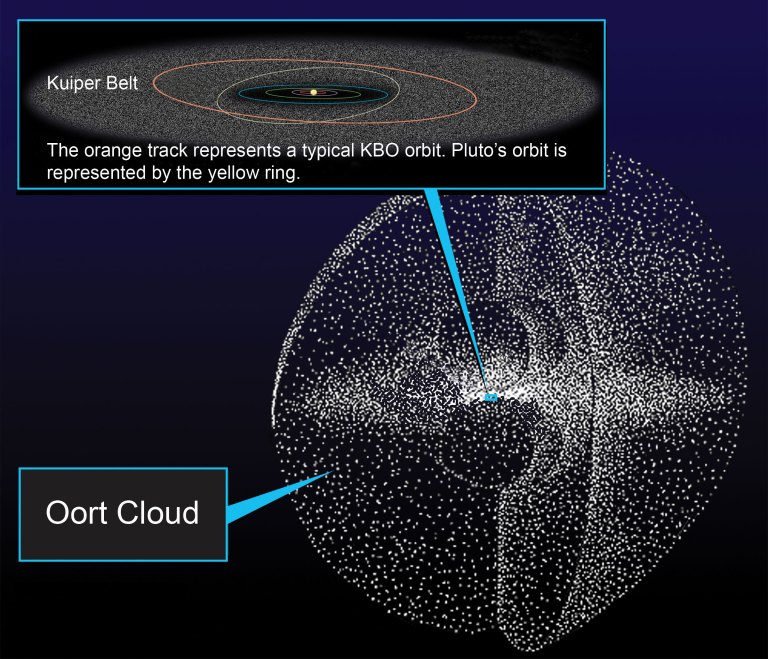 Kuiper Belt

The orange track represents a typical KBO orbit. Pluto's orbit is represented by the yellow ring.

Oort Cloud